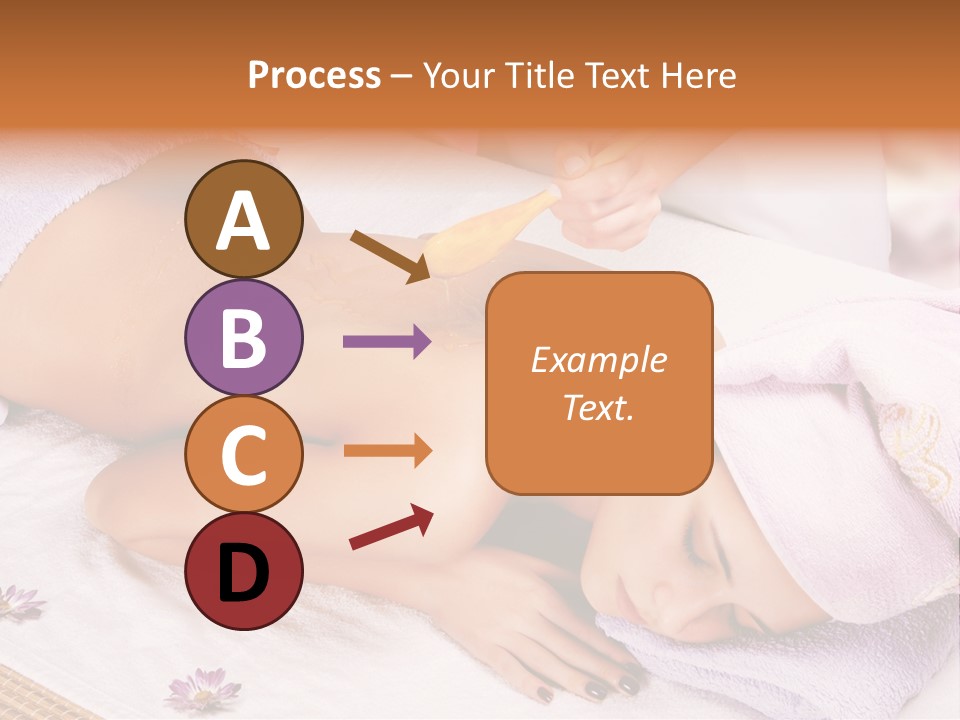 Process – Your Title Text Here

A

B

C

D

Example Text.